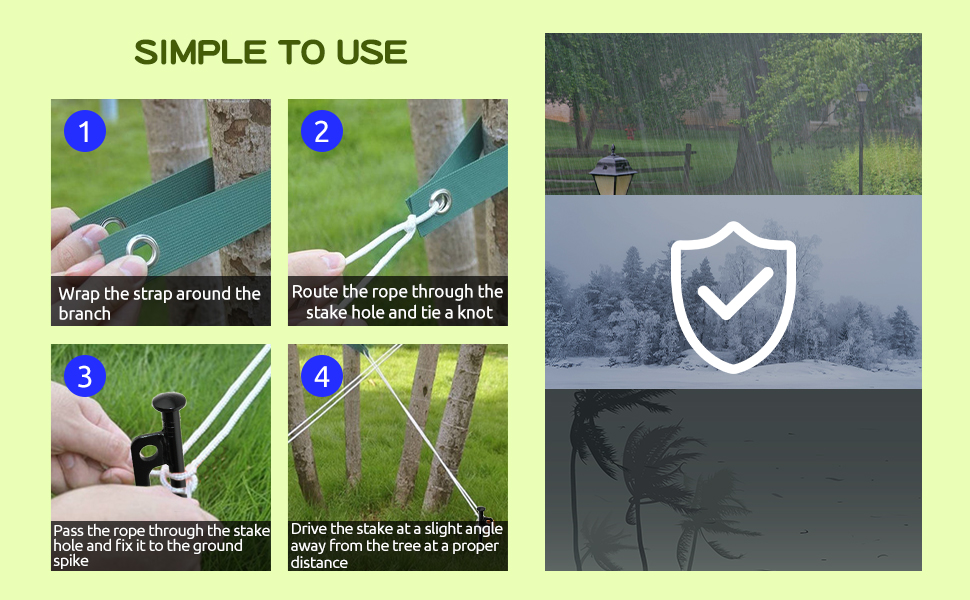 SIMPLE TO USE

1

Wrap the strap around the branch

2

Route the rope through the stake hole and tie a knot

3

Pass the rope through the stake hole and fix it to the ground spike

4

Drive the stake at a slight angle away from the tree at a proper distance